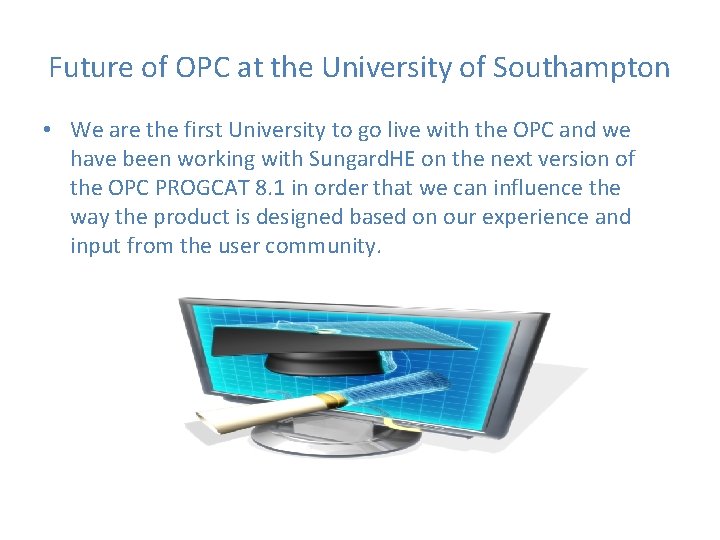 Future of OPC at the University of Southampton

• We are the first University to go live with the OPC and we have been working with SungardHE on the next version of the OPC PROGCAT 8.1 in order that we can influence the way the product is designed based on our experience and input from the user community.